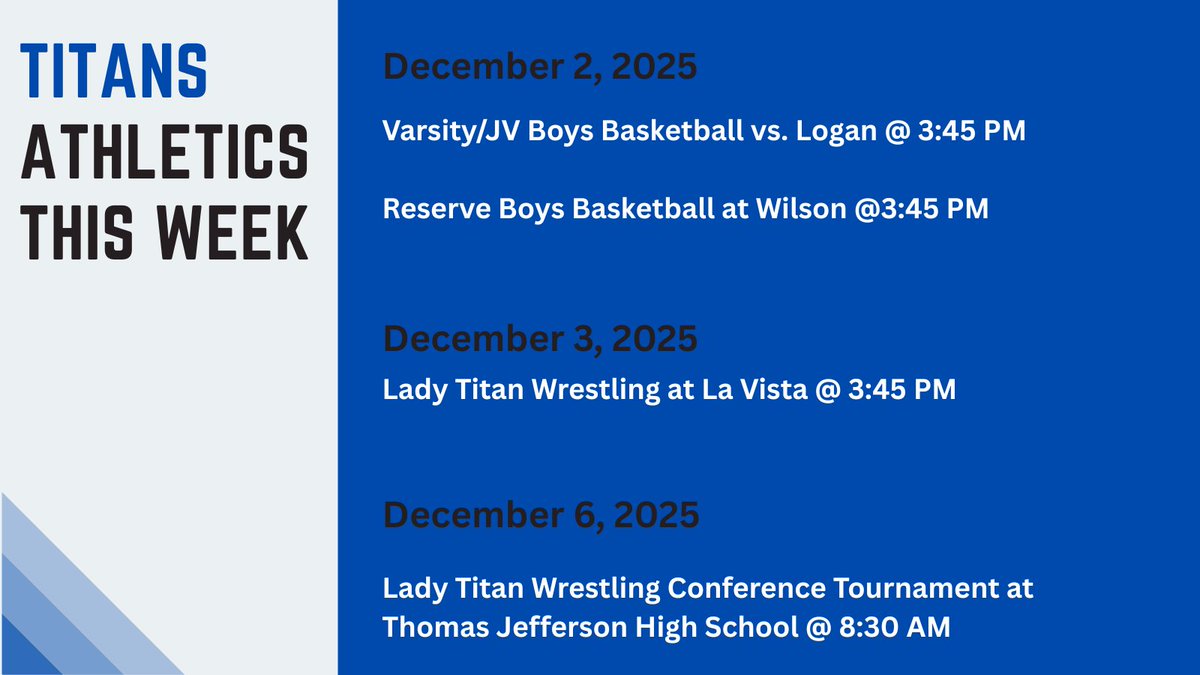 TITANS ATHLETICS THIS WEEK

December 2, 2025

Varsity/JV Boys Basketball vs. Logan @ 3:45 PM

Reserve Boys Basketball at Wilson @3:45 PM

December 3, 2025

Lady Titan Wrestling at La Vista @ 3:45 PM

December 6, 2025

Lady Titan Wrestling Conference Tournament at Thomas Jefferson High School @ 8:30 AM